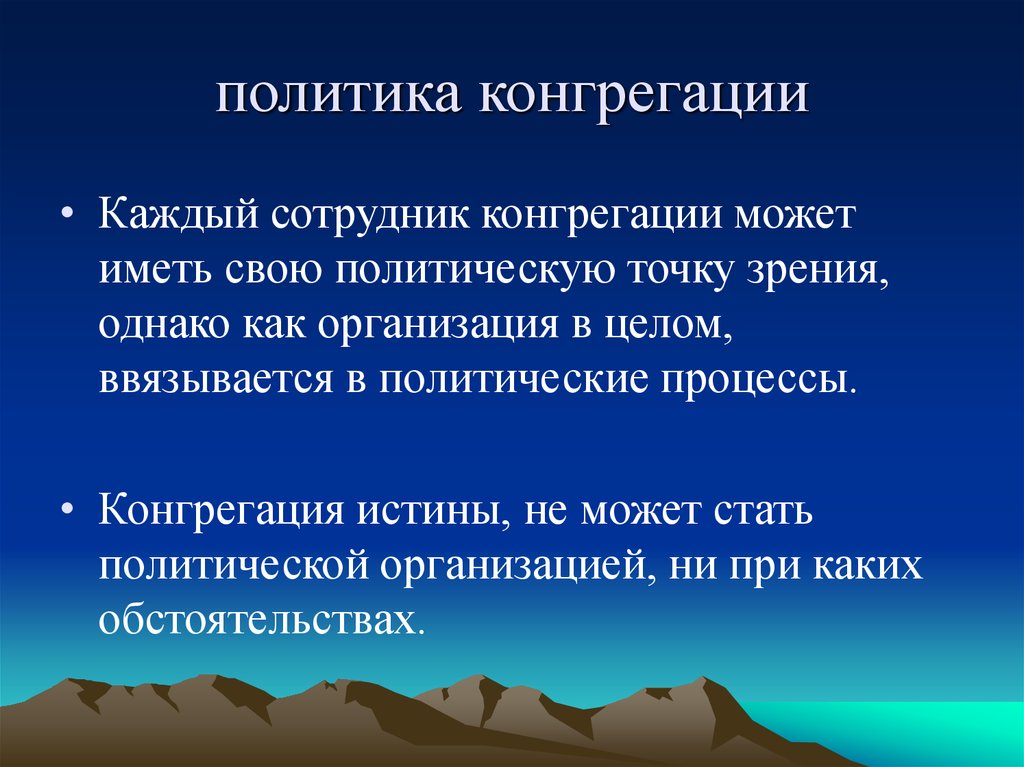 политика конгрегации

• Каждый сотрудник конгрегации может иметь свою политическую точку зрения, однако как организация в целом, ввязывается в политические процессы.

• Конгрегация истины, не может стать политической организацией, ни при каких обстоятельствах.